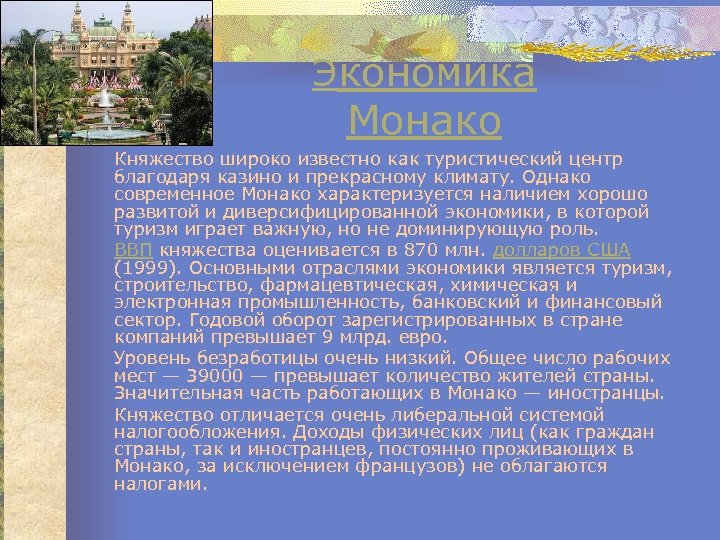 Экономика Монако

Княжество широко известно как туристический центр благодаря казино и прекрасному климату. Однако современное Монако характеризуется наличием хорошо развитой и диверсифицированной экономики, в которой туризм играет важную, но не доминирующую роль.

ВВП княжества оценивается в 870 млн. долларов США (1999). Основными отраслями экономики является туризм, строительство, фармацевтическая, химическая и электронная промышленность, банковский и финансовый сектор. Годовой оборот зарегистрированных в стране компаний превышает 9 млрд. евро.

Уровень безработицы очень низкий. Общее число рабочих мест — 39000 — превышает количество жителей страны. Значительная часть работающих в Монако — иностранцы.

Княжество отличается очень либеральной системой налогообложения. Доходы физических лиц (как граждан страны, так и иностранцев, постоянно проживающих в Монако, за исключением французов) не облагаются налогами.